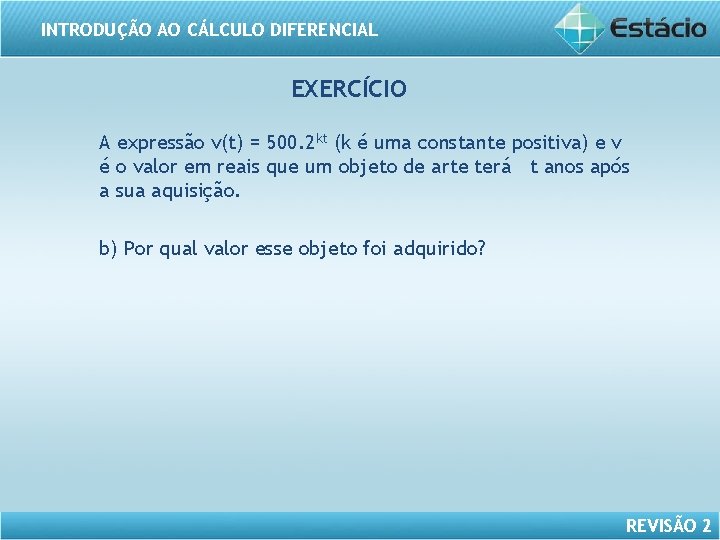 INTRODUÇÃO AO CÁLCULO DIFERENCIAL

Estácio

EXERCÍCIO

A expressão $v(t) = 500.2^{kt}$ (k é uma constante positiva) e v é o valor em reais que um objeto de arte terá t anos após a sua aquisição.

b) Por qual valor esse objeto foi adquirido?

REVISÃO 2